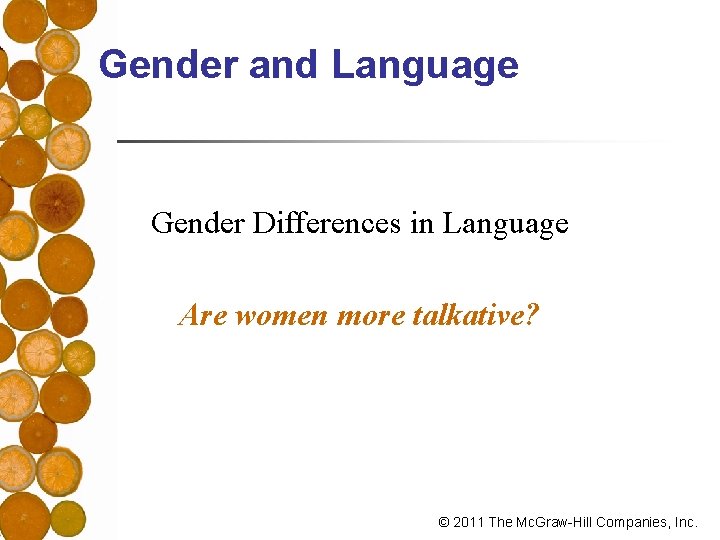 Gender and Language

Gender Differences in Language

Are women more talkative?

© 2011 The McGraw-Hill Companies, Inc.